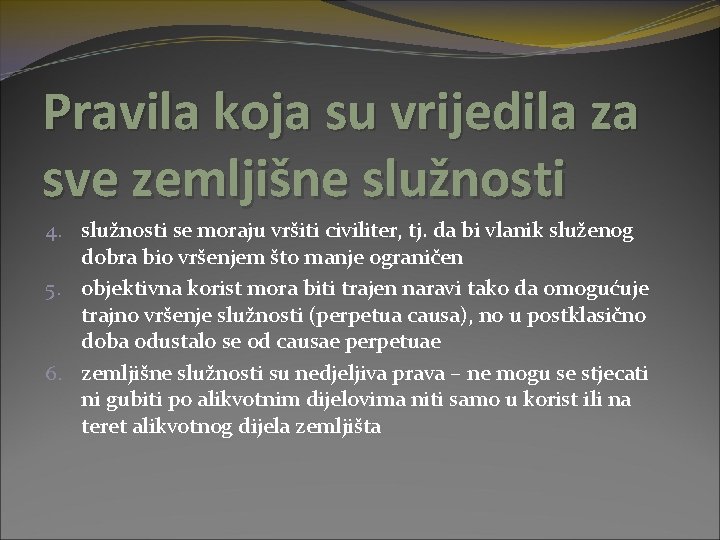 Pravila koja su vrijedila za sve zemljišne služnosti

4. služnosti se moraju vršiti civiliter, tj. da bi vlanik služenog dobra bio vršenjem što manje ograničen
5. objektivna korist mora biti trajen naravi tako da omogućuje trajno vršenje služnosti (perpetua causa), no u postklasično doba odustalo se od causae perpetuae
6. zemljišne služnosti su nedjeljiva prava – ne mogu se stjecati ni gubiti po alikvotnim dijelovima niti samo u korist ili na teret alikvotnog dijela zemljišta